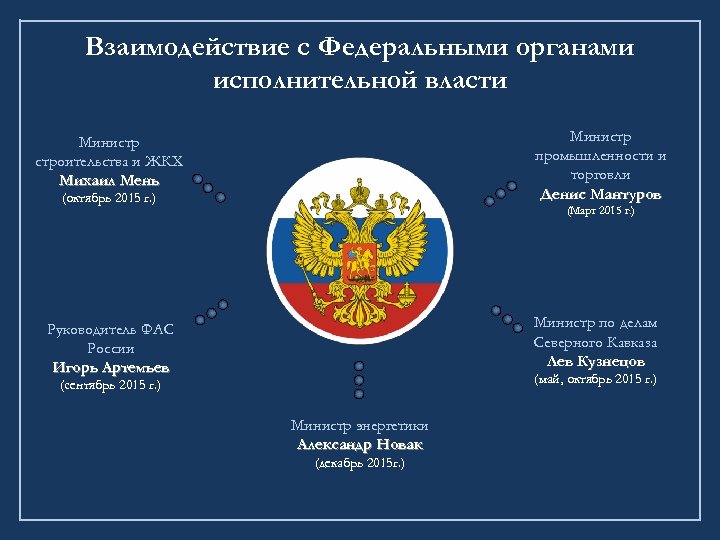 Взаимодействие с Федеральными органами исполнительной власти

Министр строительства и ЖКХ
Михаил Мень
(октябрь 2015 г.)

Министр промышленности и торговли
Денис Мантуров
(Март 2015 г.)

Руководитель ФАС России
Игорь Артемьев
(сентябрь 2015 г.)

Министр по делам Северного Кавказа
Лев Кузнецов
(май, октябрь 2015 г.)

Министр энергетики
Александр Новак
(декабрь 2015г.)